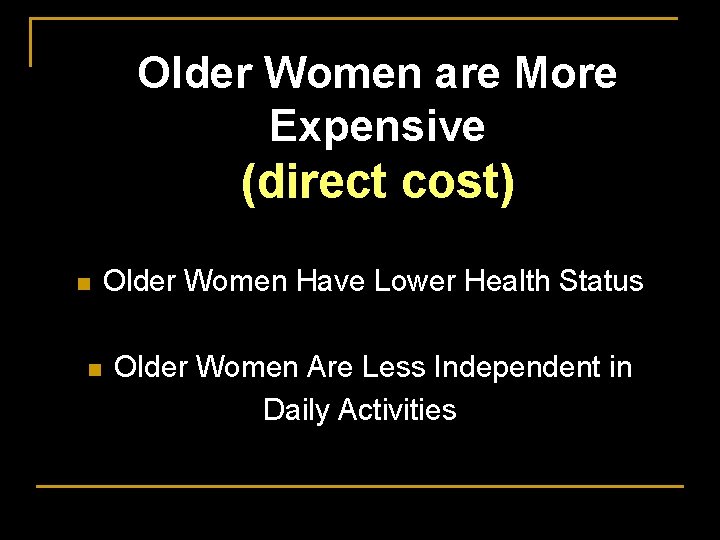 Older Women are More Expensive
(direct cost)

Older Women Have Lower Health Status

Older Women Are Less Independent in Daily Activities